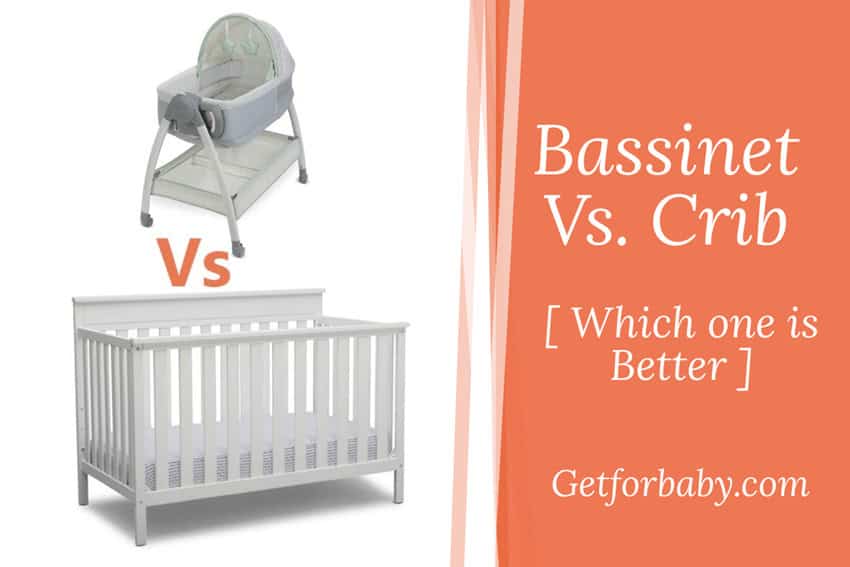 Vs

Bassinet Vs. Crib

[ Which one is Better ]

Getforbaby.com